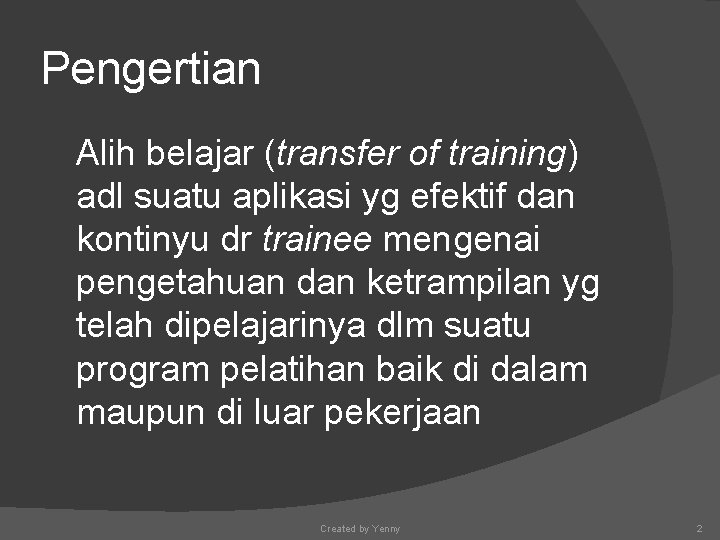 Pengertian

Alih belajar (transfer of training) adl suatu aplikasi yg efektif dan kontinyu dr trainee mengenai pengetahuan dan ketrampilan yg telah dipelajarinya dlm suatu program pelatihan baik di dalam maupun di luar pekerjaan

Created by Yenny

2